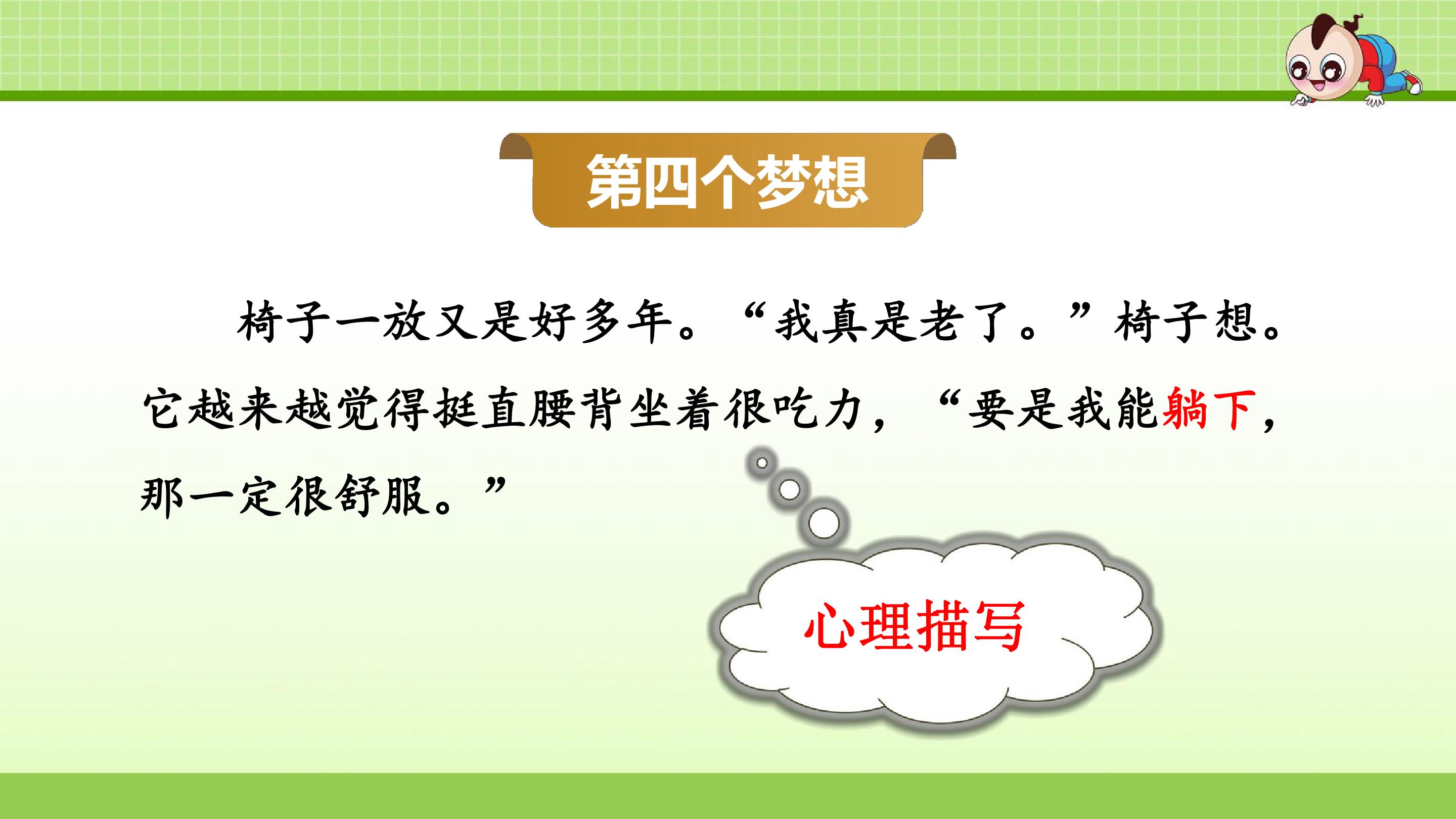 第四个梦想

椅子一放又是好多年。“我真是老了。”椅子想。它越来越觉得挺直腰背坐着很吃力，“要是我能躺下，那一定很舒服。”

心理描写